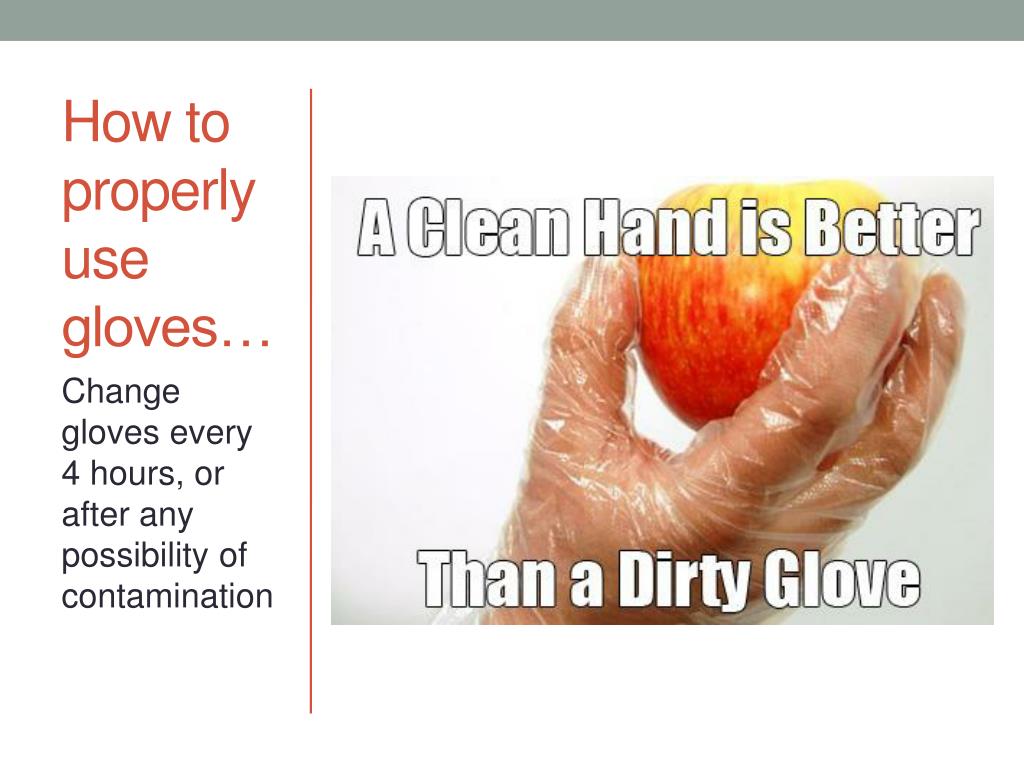 How to properly use gloves…

Change gloves every 4 hours, or after any possibility of contamination

A Clean Hand is Better

Than a Dirty Glove